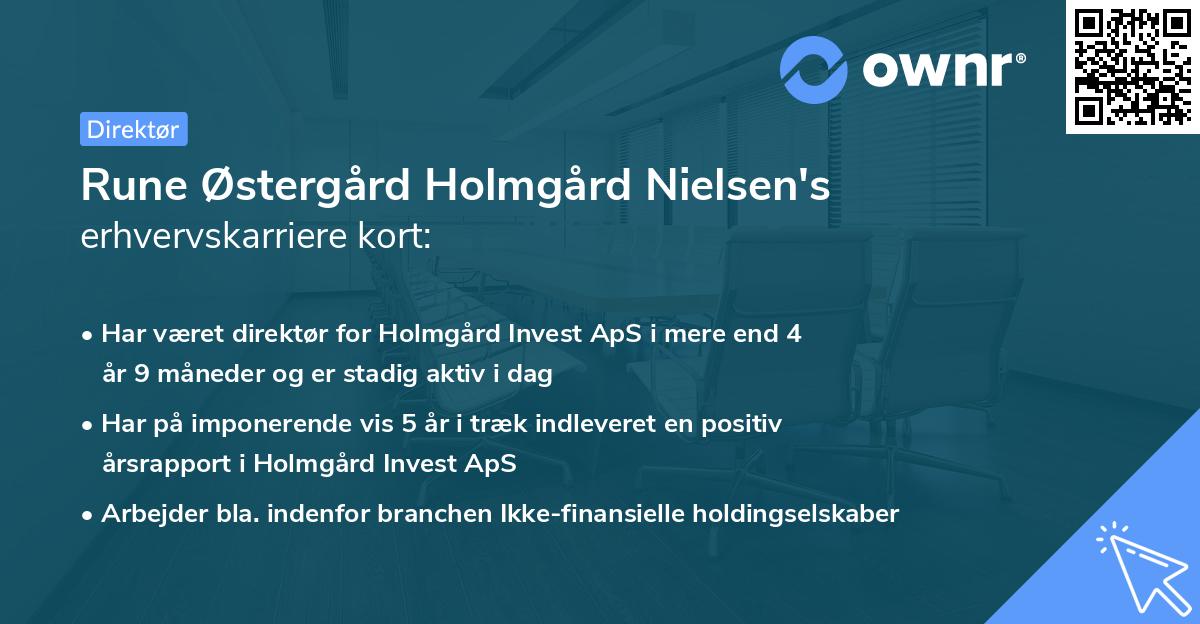 ownr®

Direktør

Rune Østergård Holmgård Nielsen's
erhvervskarriere kort:

• Har været direktør for Holmgård Invest ApS i mere end 4 år 9 måneder og er stadig aktiv i dag
• Har på imponerende vis 5 år i træk indleveret en positiv årsrapport i Holmgård Invest ApS
• Arbejder bla. indenfor branchen Ikke-finansielle holdingselskaber